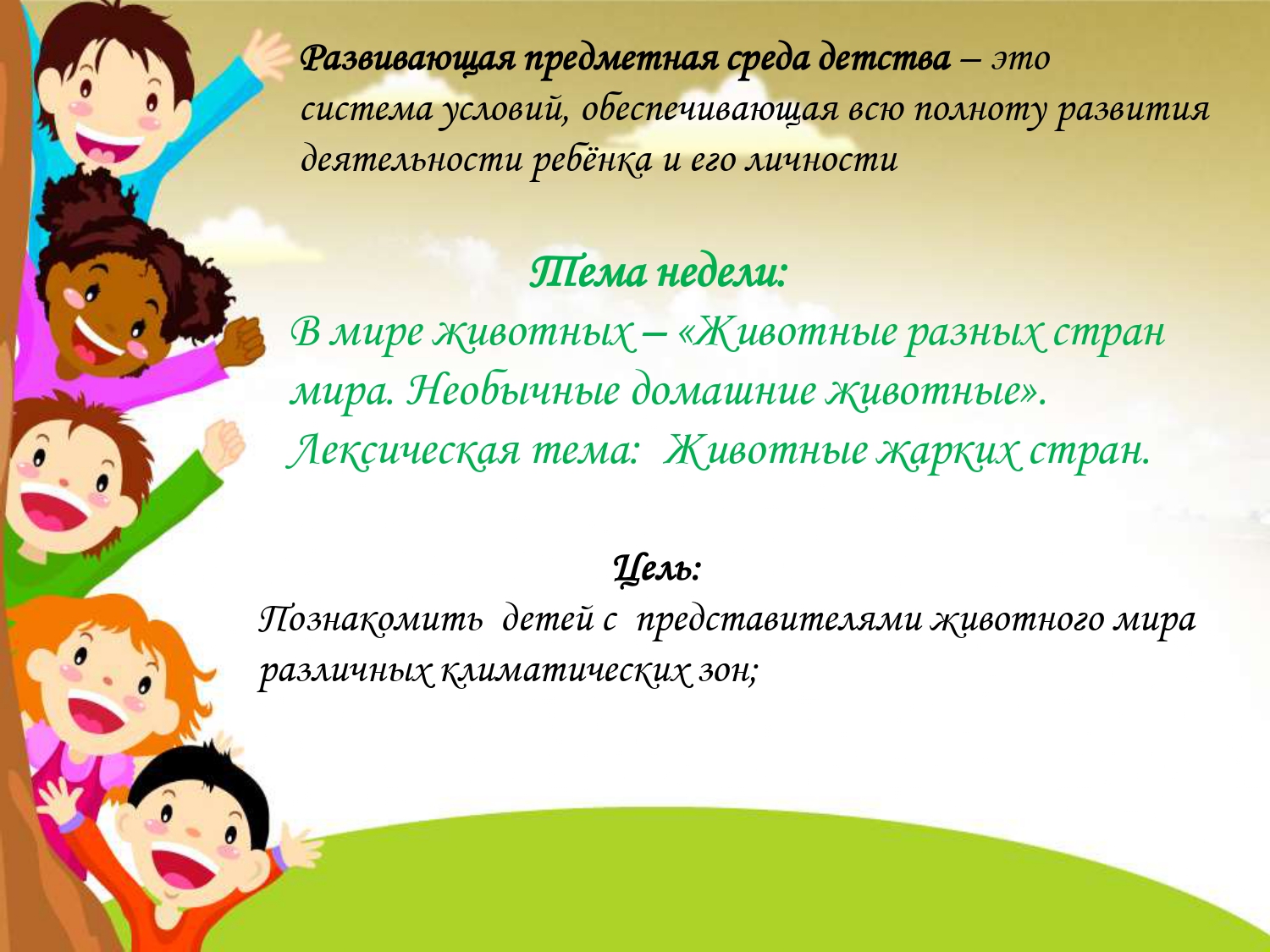 Развивающая предметная среда детства – это система условий, обеспечивающая всю полноту развития деятельности ребёнка и его личности

Тема недели:
В мире животных – «Животные разных стран мира. Необычные домашние животные».
Лексическая тема: Животные жарких стран.

Цель:
Познакомить детей с представителями животного мира различных климатических зон;